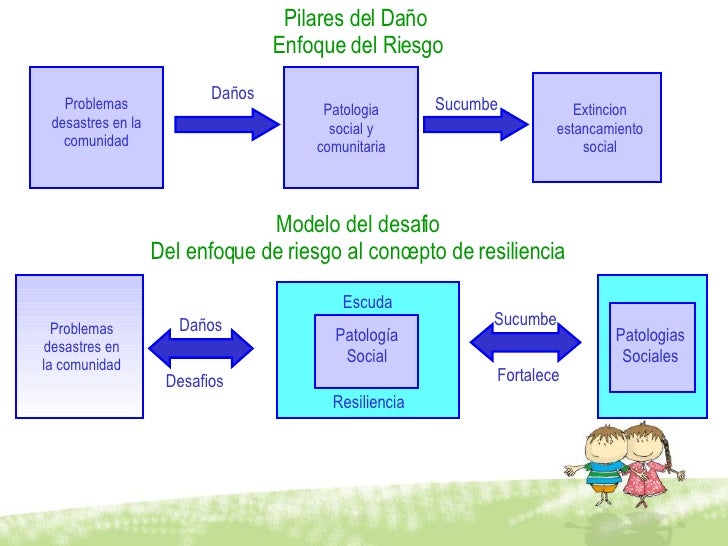 Pilares del Daño
Enfoque del Riesgo

Problemas desastres en la comunidad

Daños

Patologia social y comunitaria

Sucumbe

Extincion estancamiento social

Modelo del desafio
Del enfoque de riesgo al concepto de resiliencia

Problemas desastres en la comunidad

Daños

Desafios

Escuda

Patología Social

Resiliencia

Sucumbe

Fortalece

Patologias Sociales